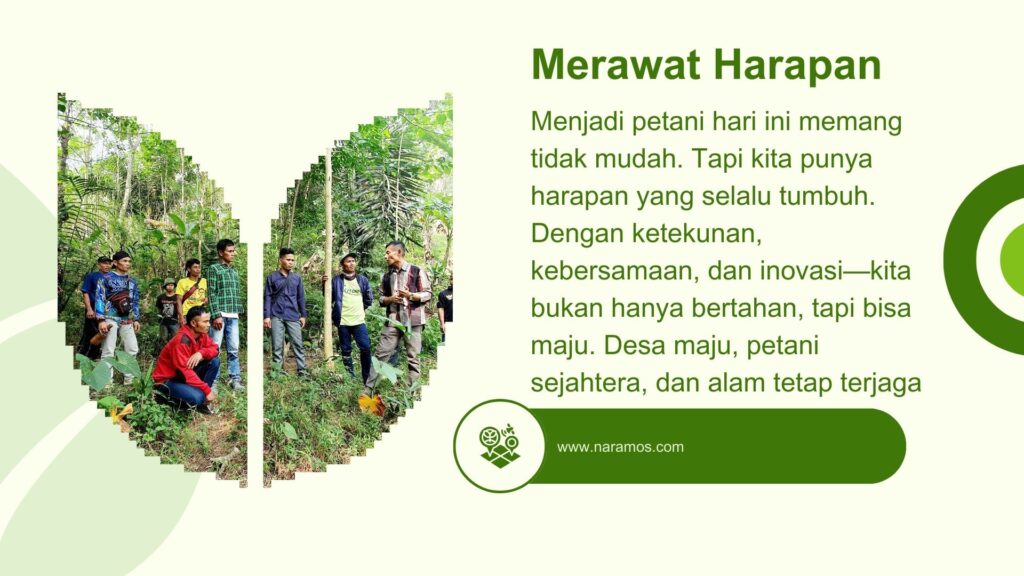 Merawat Harapan

Menjadi petani hari ini memang tidak mudah. Tapi kita punya harapan yang selalu tumbuh. Dengan ketekunan, kebersamaan, dan inovasi—kita bukan hanya bertahan, tapi bisa maju. Desa maju, petani sejahtera, dan alam tetap terjaga

www.naramos.com